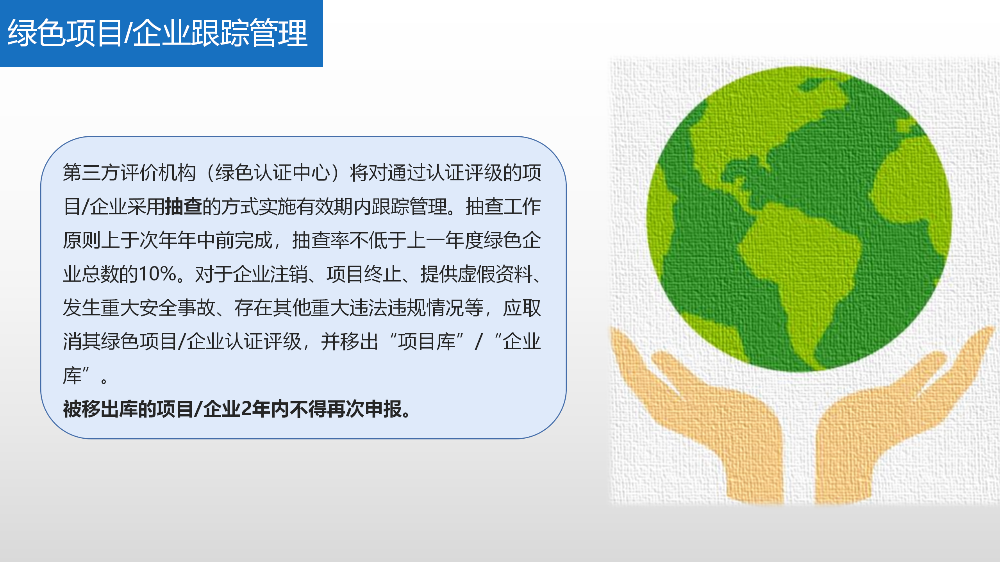 绿色项目/企业跟踪管理

第三方评价机构（绿色认证中心）将对通过认证评级的项目/企业采用抽查的方式实施有效期内跟踪管理。抽查工作原则上于次年年中前完成，抽查率不低于上一年度绿色企业总数的10%。对于企业注销、项目终止、提供虚假资料、发生重大安全事故、存在其他重大违法违规情况等，应取消其绿色项目/企业认证评级，并移出“项目库”/“企业库”。

被移出库的项目/企业2年内不得再次申报。